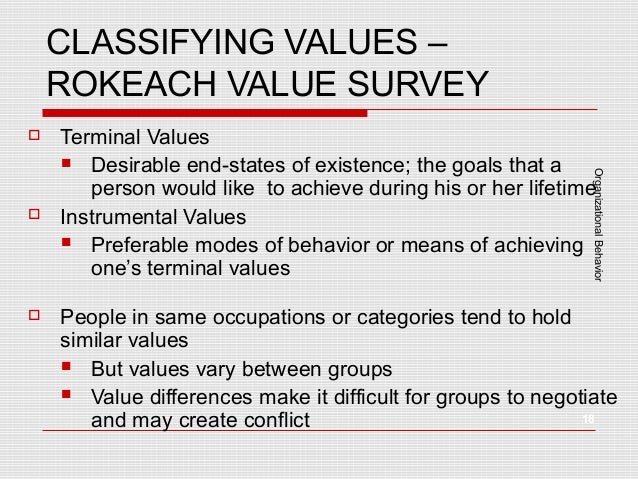 CLASSIFYING VALUES – ROKEACH VALUE SURVEY

Terminal Values

Desirable end-states of existence; the goals that a person would like to achieve during his or her lifetime

Instrumental Values

Preferable modes of behavior or means of achieving one's terminal values

People in same occupations or categories tend to hold similar values

But values vary between groups

Value differences make it difficult for groups to negotiate and may create conflict

Organizational Behavior

18